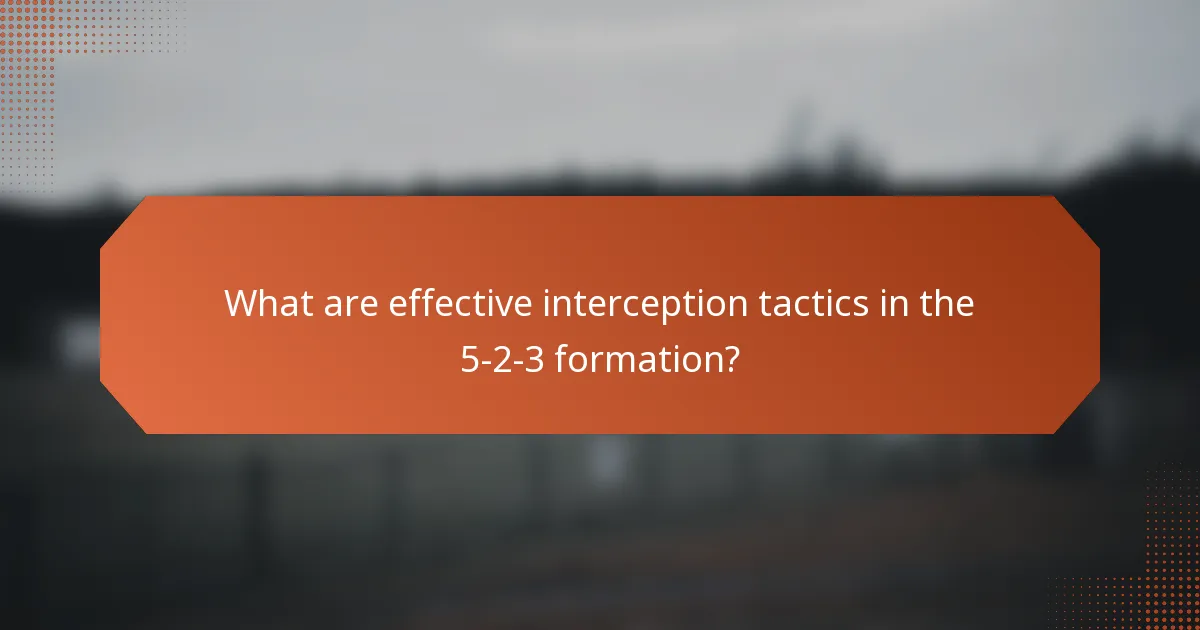 What are effective interception tactics in the 5-2-3 formation?